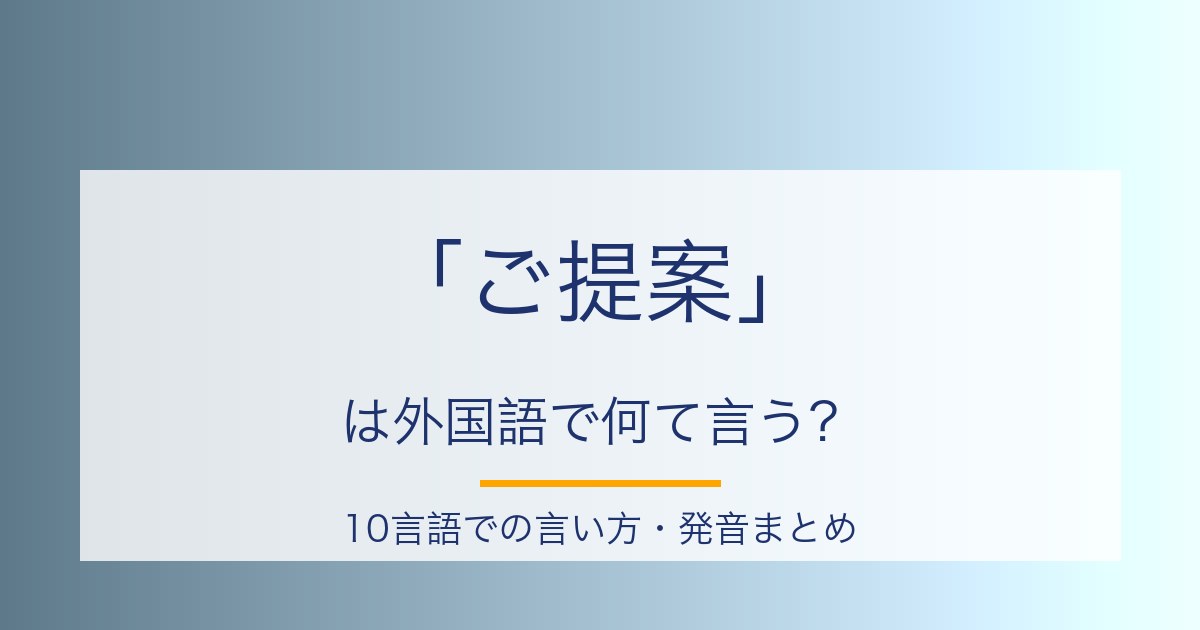 「ご提案」

は外国語で何て言う?

10言語での言い方・発音まとめ